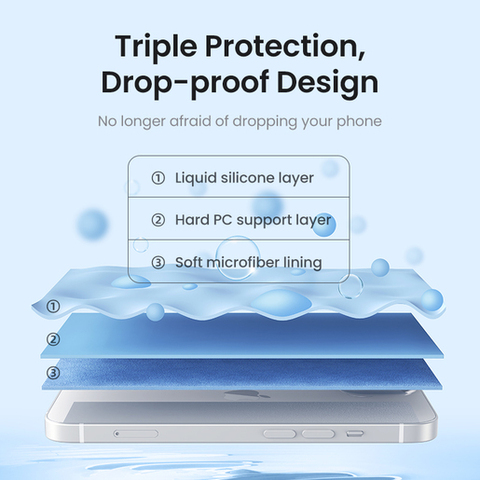 Triple Protection, Drop-proof Design

No longer afraid of dropping your phone

① Liquid silicone layer

② Hard PC support layer

③ Soft microfiber lining

①

②

③